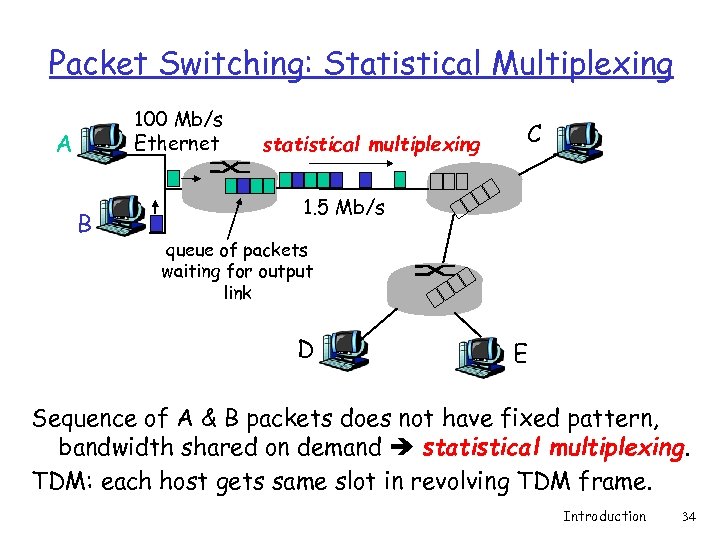 Packet Switching: Statistical Multiplexing

A

100 Mb/s Ethernet

statistical multiplexing

C

B

1.5 Mb/s

queue of packets waiting for output link

D

E

Sequence of A & B packets does not have fixed pattern, bandwidth shared on demand ➔ statistical multiplexing.

TDM: each host gets same slot in revolving TDM frame.

Introduction 34